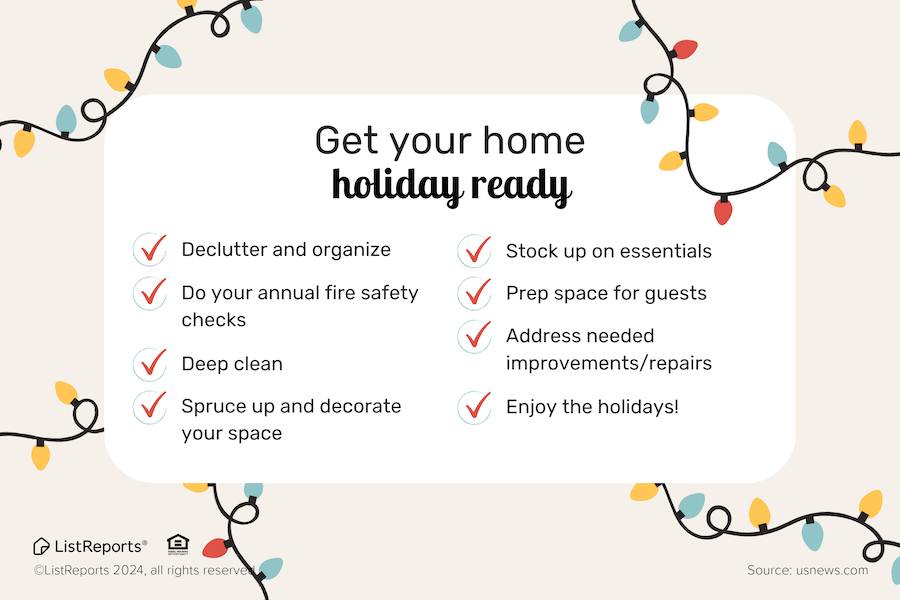 Get your home
holiday ready

Declutter and organize

Do your annual fire safety checks

Deep clean

Spruce up and decorate your space

Stock up on essentials

Prep space for guests

Address needed improvements/repairs

Enjoy the holidays!

ListReports®

©ListReports 2024, all rights reserved

Source: usnews.com